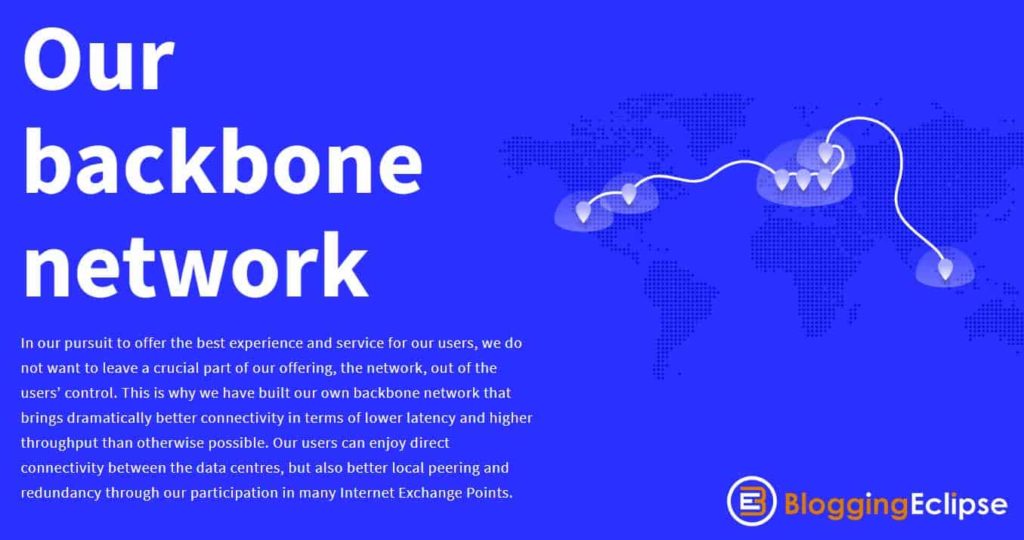 Our backbone network

In our pursuit to offer the best experience and service for our users, we do not want to leave a crucial part of our offering, the network, out of the users' control. This is why we have built our own backbone network that brings dramatically better connectivity in terms of lower latency and higher throughput than otherwise possible. Our users can enjoy direct connectivity between the data centres, but also better local peering and redundancy through our participation in many Internet Exchange Points.

BloggingEclipse